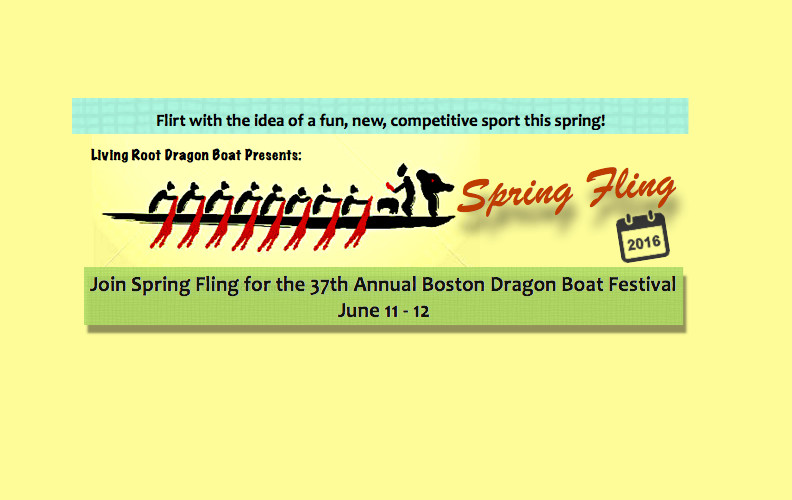 Flirt with the idea of a fun, new, competitive sport this spring!

Living Root Dragon Boat Presents:

Spring Fling

2016

Join Spring Fling for the 37th Annual Boston Dragon Boat Festival
June 11 - 12